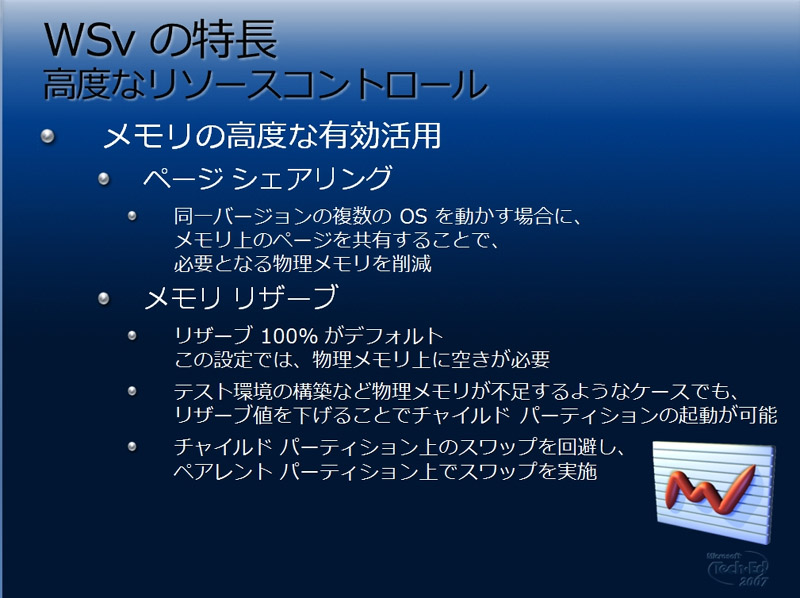 WSv の特長
高度なリソースコントロール

メモリの高度な有効活用

ページ シェアリング

同一バージョンの複数の OS を動かす場合に、メモリ上のページを共有することで、必要となる物理メモリを削減

メモリ リザーブ

リザーブ 100% がデフォルト
この設定では、物理メモリ上に空きが必要

テスト環境の構築など物理メモリが不足するようなケースでも、リザーブ値を下げることでチャイルド パーティションの起動が可能

チャイルド パーティション上のスワップを回避し、ペアレント パーティション上でスワップを実施

Microsoft Tech·Ed 2007